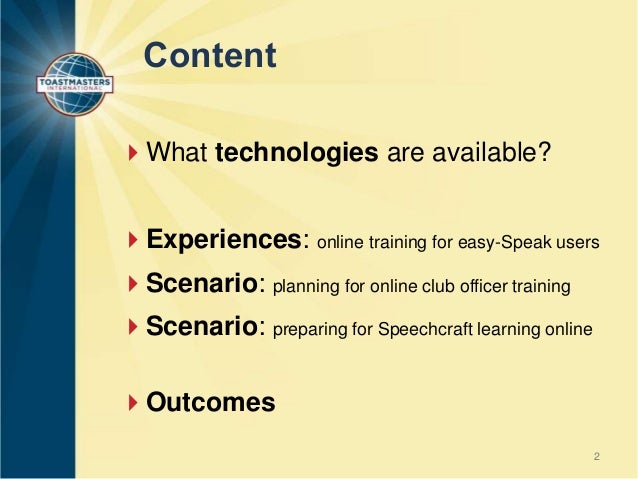 TOASTMASTERS INTERNATIONAL

Content

What technologies are available?

Experiences: online training for easy-Speak users

Scenario: planning for online club officer training

Scenario: preparing for Speechcraft learning online

Outcomes

2